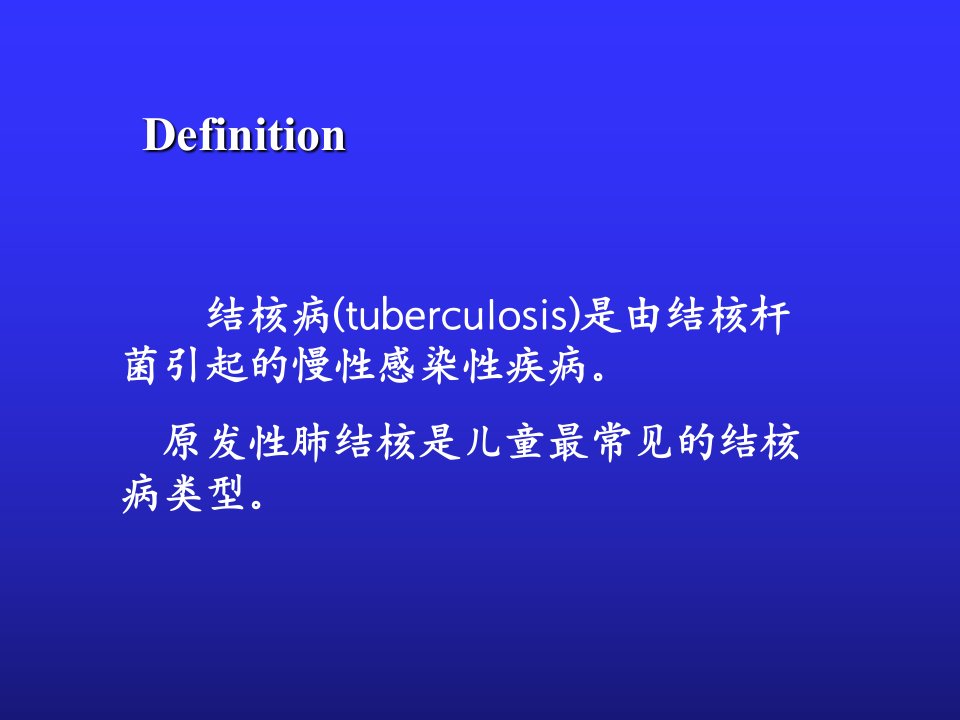 Definition

结核病(tuberculosis)是由结核杆菌引起的慢性感染性疾病。

原发性肺结核是儿童最常见的结核病类型。